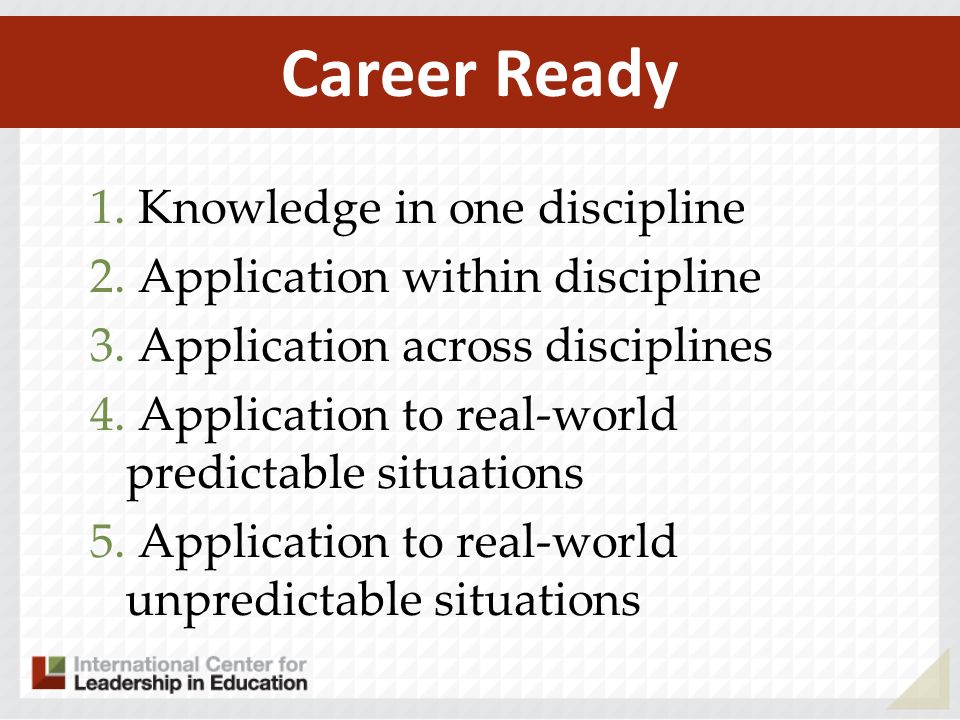 Career Ready

1. Knowledge in one discipline
2. Application within discipline
3. Application across disciplines
4. Application to real-world predictable situations
5. Application to real-world unpredictable situations

International Center for
Leadership in Education